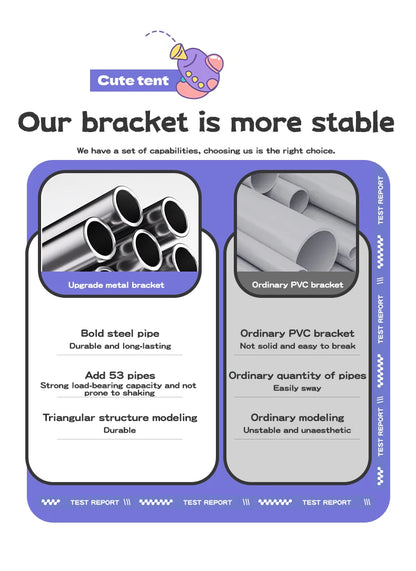 Cute tent

Our bracket is more stable

We have a set of capabilities, choosing us is the right choice.

Upgrade metal bracket

Bold steel pipe
Durable and long-lasting

Add 53 pipes
Strong load-bearing capacity and not prone to shaking

Triangular structure modeling
Durable

Ordinary PVC bracket

Ordinary PVC bracket
Not solid and easy to break

Ordinary quantity of pipes
Easily sway

Ordinary modeling
Unstable and unaesthetic

TEST REPORT TEST REPORT TEST REPORT

TEST REPORT TEST REPORT TEST REPORT